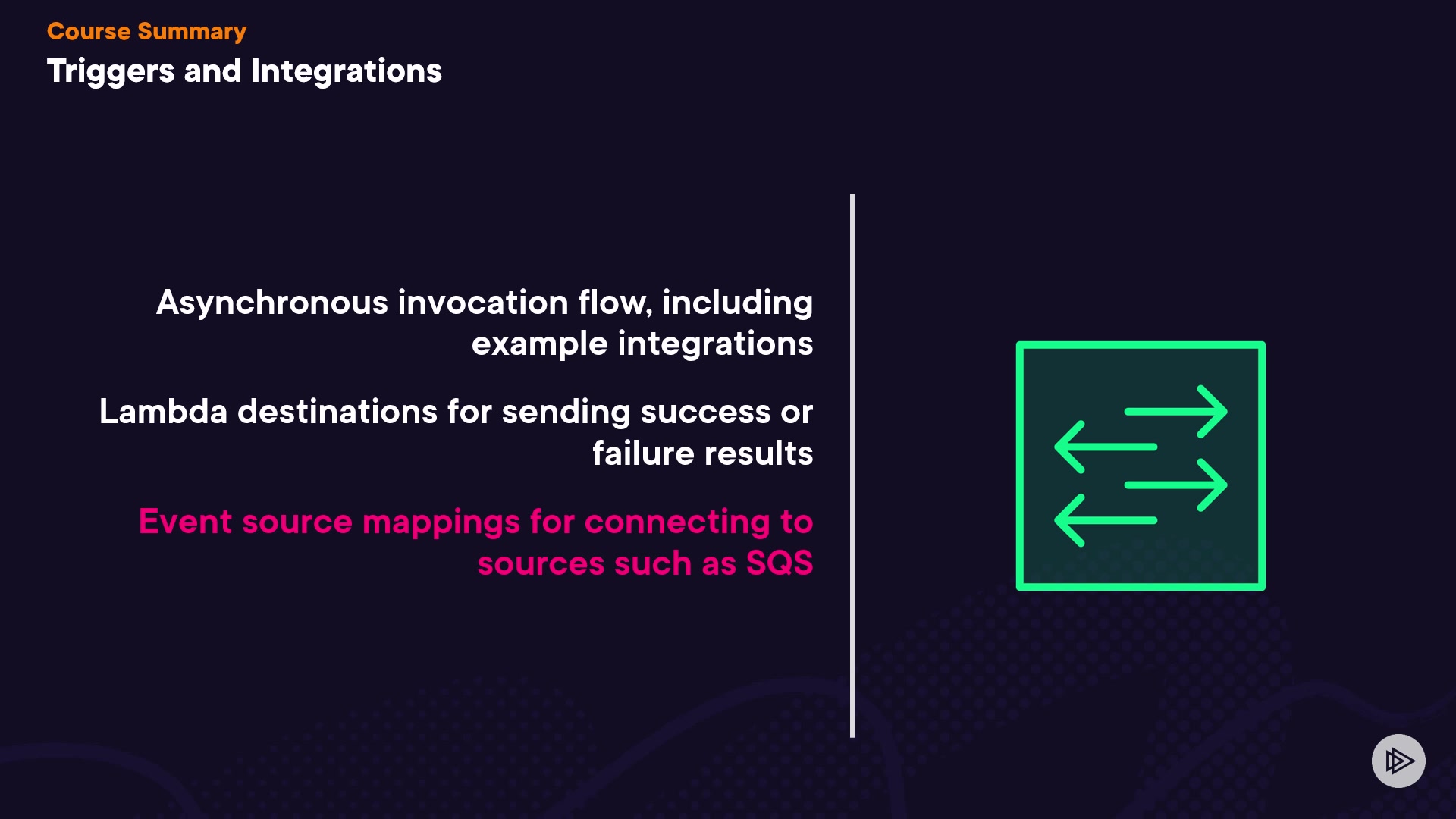 Course Summary
Triggers and Integrations

Asynchronous invocation flow, including example integrations

Lambda destinations for sending success or failure results

Event source mappings for connecting to sources such as SQS